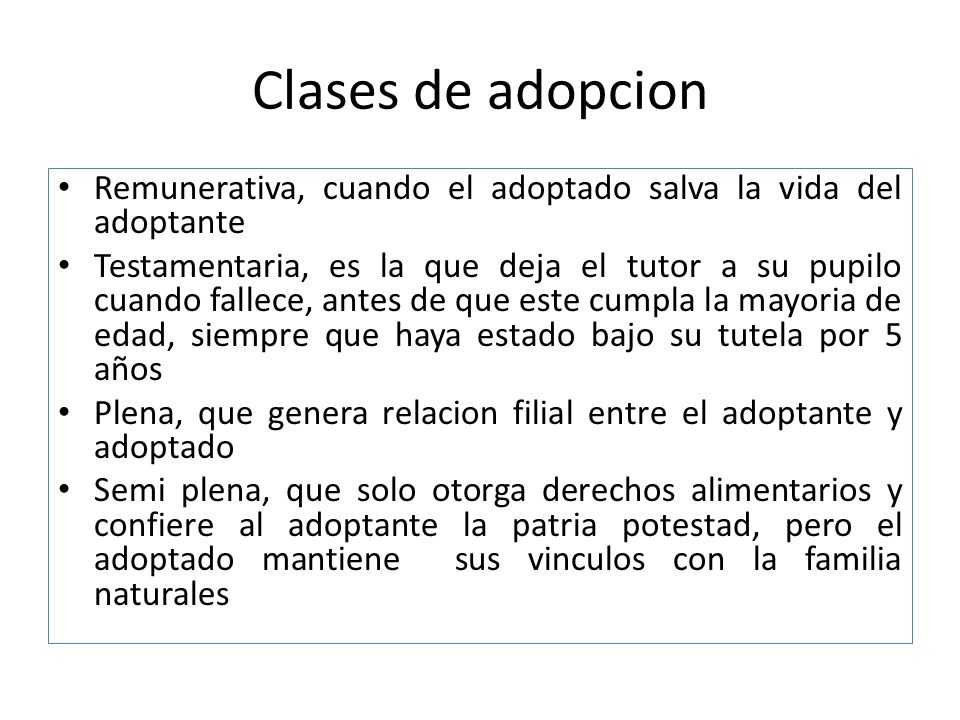 Clases de adopcion

• Remunerativa, cuando el adoptado salva la vida del adoptante
• Testamentaria, es la que deja el tutor a su pupilo cuando fallece, antes de que este cumpla la mayoria de edad, siempre que haya estado bajo su tutela por 5 años
• Plena, que genera relacion filial entre el adoptante y adoptado
• Semi plena, que solo otorga derechos alimentarios y confiere al adoptante la patria potestad, pero el adoptado mantiene sus vinculos con la familia naturales